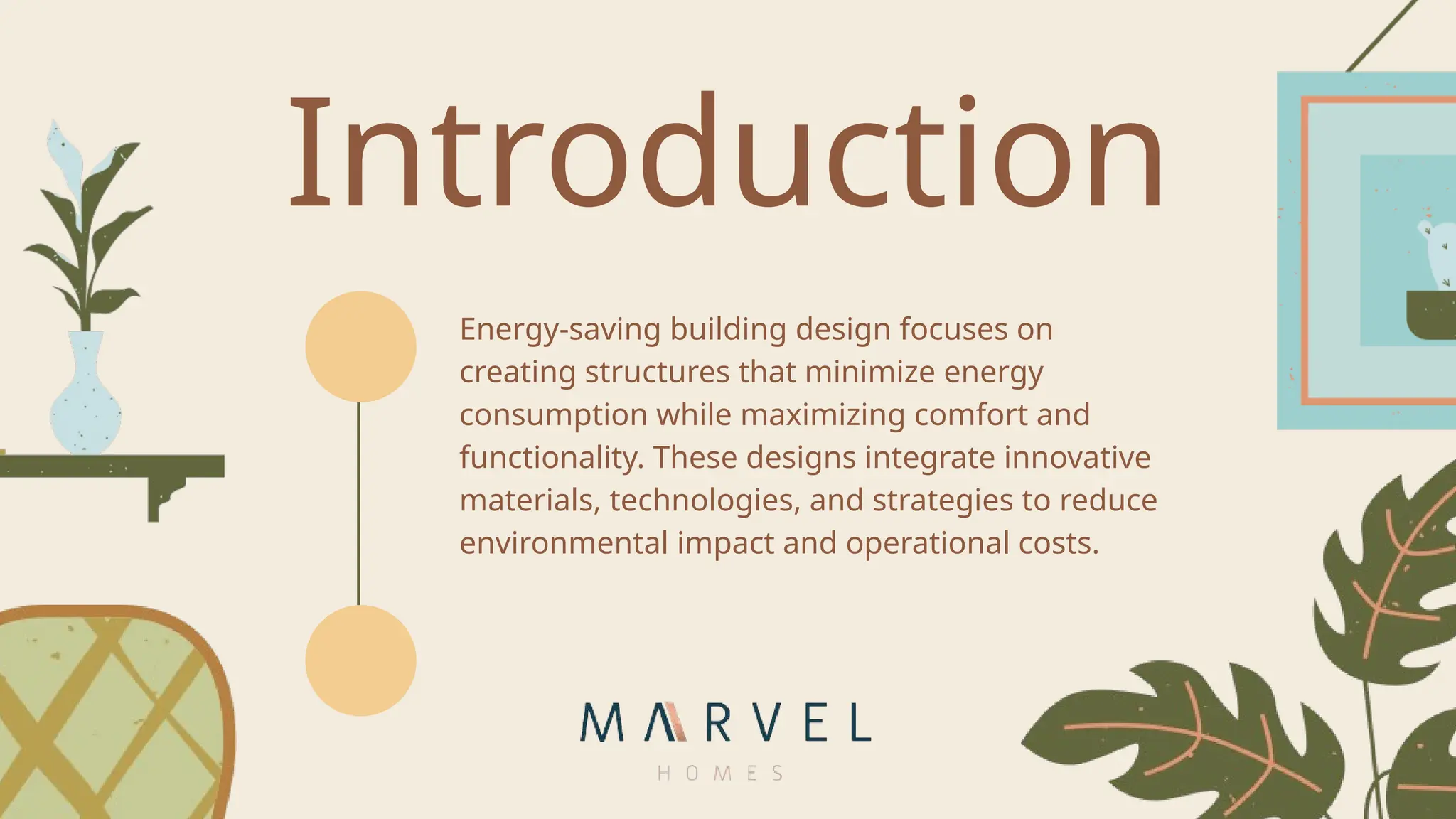 Introduction

Energy-saving building design focuses on creating structures that minimize energy consumption while maximizing comfort and functionality. These designs integrate innovative materials, technologies, and strategies to reduce environmental impact and operational costs.

MARVEL
HOMES